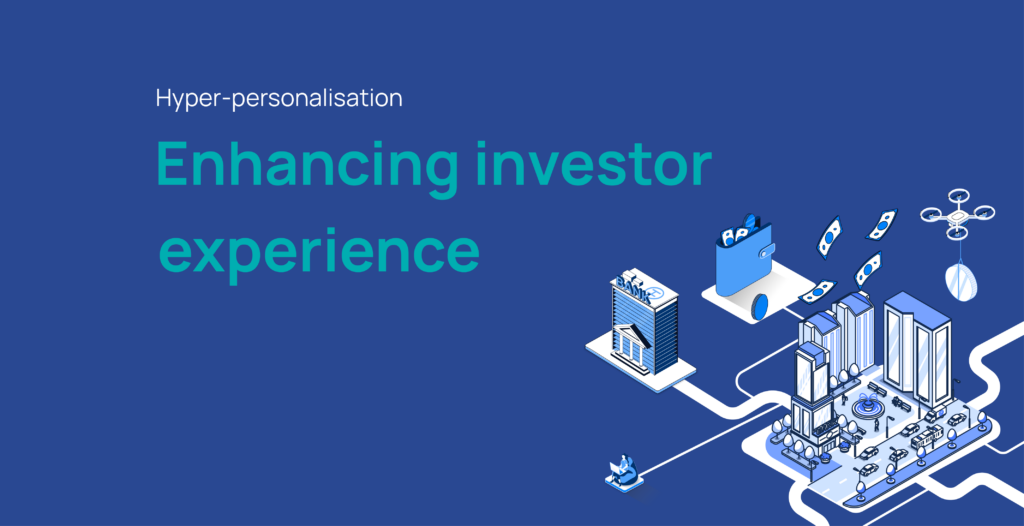 Hyper-personalisation

Enhancing investor experience

BANK